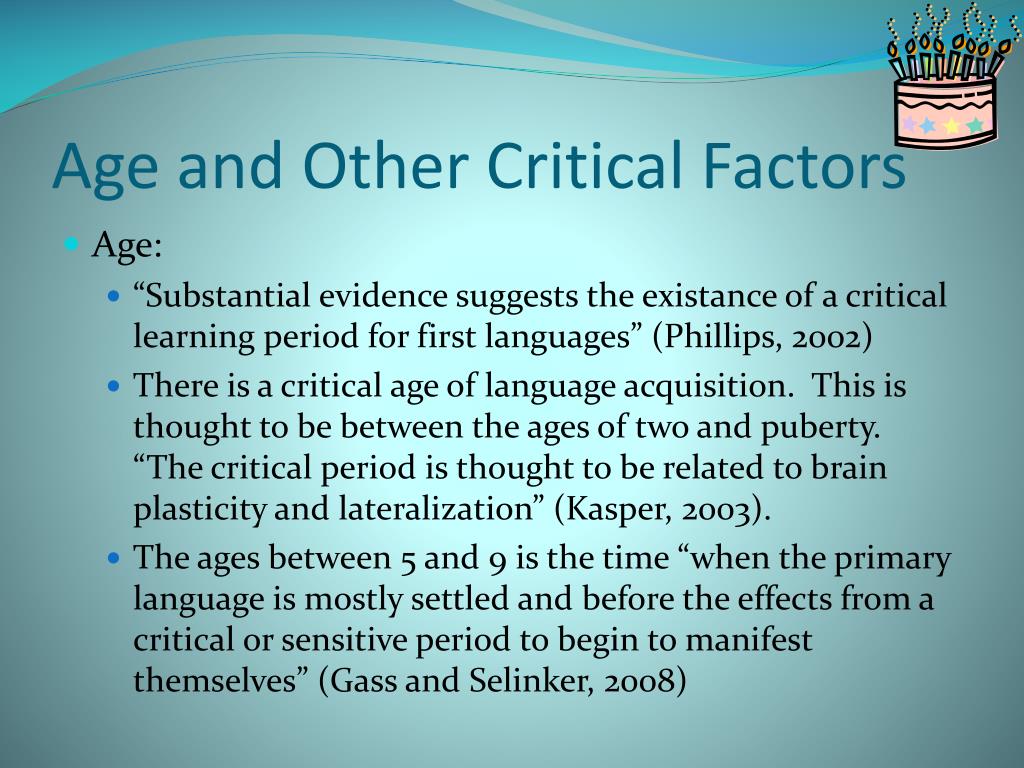 Age and Other Critical Factors

Age:

“Substantial evidence suggests the existance of a critical learning period for first languages” (Phillips, 2002)

There is a critical age of language acquisition. This is thought to be between the ages of two and puberty. “The critical period is thought to be related to brain plasticity and lateralization” (Kasper, 2003).

The ages between 5 and 9 is the time “when the primary language is mostly settled and before the effects from a critical or sensitive period to begin to manifest themselves” (Gass and Selinker, 2008)